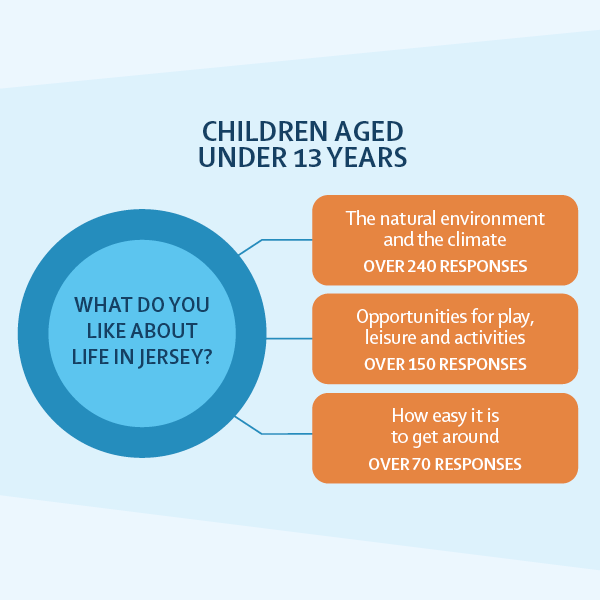 CHILDREN AGED UNDER 13 YEARS

WHAT DO YOU LIKE ABOUT LIFE IN JERSEY?

The natural environment and the climate
OVER 240 RESPONSES

Opportunities for play, leisure and activities
OVER 150 RESPONSES

How easy it is to get around
OVER 70 RESPONSES